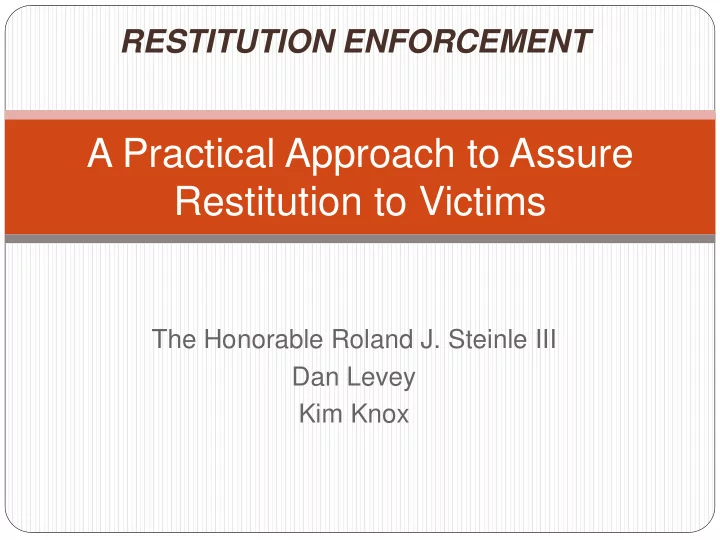 RESTITUTION ENFORCEMENT

A Practical Approach to Assure Restitution to Victims

The Honorable Roland J. Steinle III
Dan Levey
Kim Knox